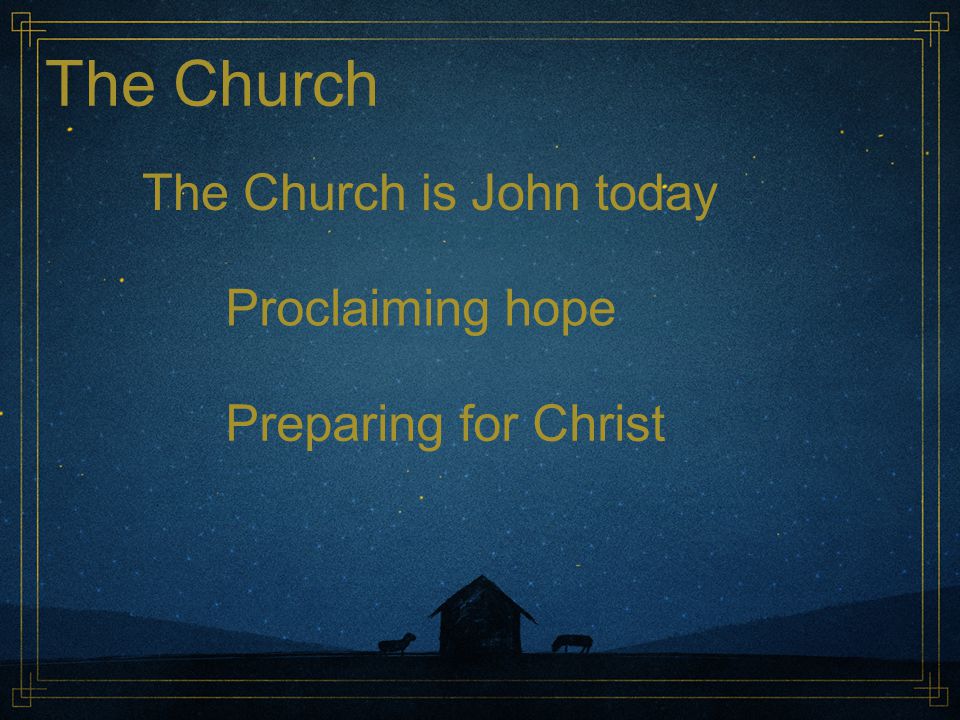 The Church

The Church is John today

Proclaiming hope

Preparing for Christ